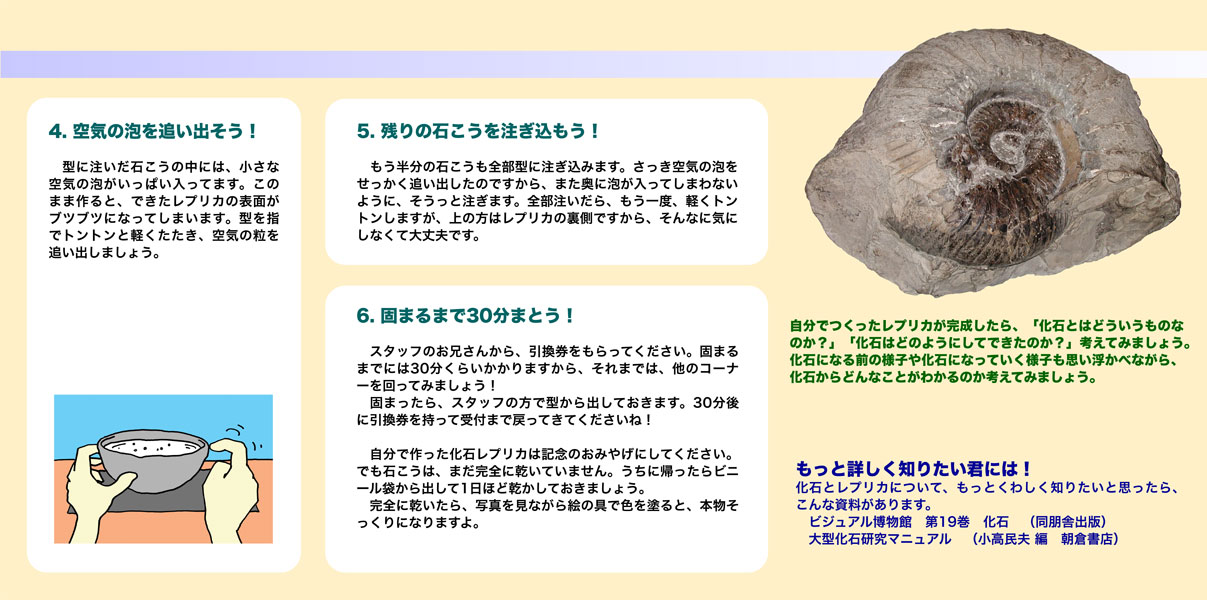 4. 空気の泡を追い出そう！

型に注いだ石こうの中には、小さな空気の泡がいっぱい入ってます。このまま作ると、できたレプリカの表面がブツブツになってしまいます。型を指でトントンと軽くたたき、空気の粒を追い出しましょう。

5. 残りの石こうを注ぎ込もう！

もう半分の石こうも全部型に注ぎ込みます。さっき空気の泡をせっかく追い出したのですから、また奥に泡が入ってしまわないように、そうっと注ぎます。全部注いだら、もう一度、軽くトントンしますが、上の方はレプリカの裏側ですから、そんなに気にしなくて大丈夫です。

6. 固まるまで30分まとう！

スタッフのお兄さんから、引換券をもらってください。固まるまでには30分くらいかかりますから、それまでは、他のコーナーを回ってみましょう！
固まったら、スタッフの方で型から出しておきます。30分後に引換券を持って受付まで戻ってきてくださいね！

自分で作った化石レプリカは記念のおみやげにしてください。でも石こうは、まだ完全に乾いていません。うちに帰ったらビニール袋から出して1日ほど乾かしておきましょう。
完全に乾いたら、写真を見ながら絵の具で色を塗ると、本物そっくりになりますよ。

自分でつくったレプリカが完成したら、「化石とはどういうものなのか？」「化石はどのようにしてできたのか？」考えてみましょう。化石になる前の様子や化石になっていく様子も思い浮かべながら、化石からどんなことがわかるのか考えてみましょう。

もっと詳しく知りたい君には！
化石とレプリカについて、もっとくわしく知りたいと思ったら、こんな資料があります。
ビジュアル博物館　第19巻　化石　（同朋舎出版）
大型化石研究マニュアル　（小高民夫 編　朝倉書店）